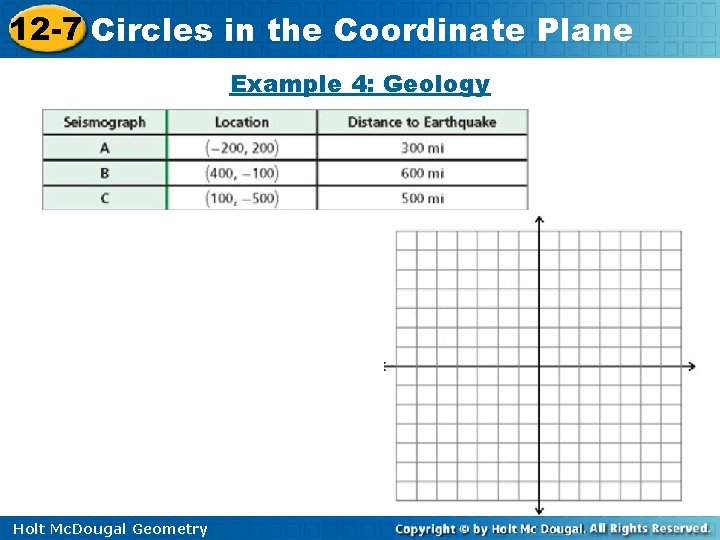 12-7 Circles in the Coordinate Plane

Example 4: Geology

| Seismograph | Location | Distance to Earthquake |
|---|---|---|
| A | $(-200, 200)$ | 300 mi |
| B | $(400, -100)$ | 600 mi |
| C | $(100, -500)$ | 500 mi |

Holt McDougal Geometry

Copyright © by Holt Mc Dougal. All Rights Reserved.